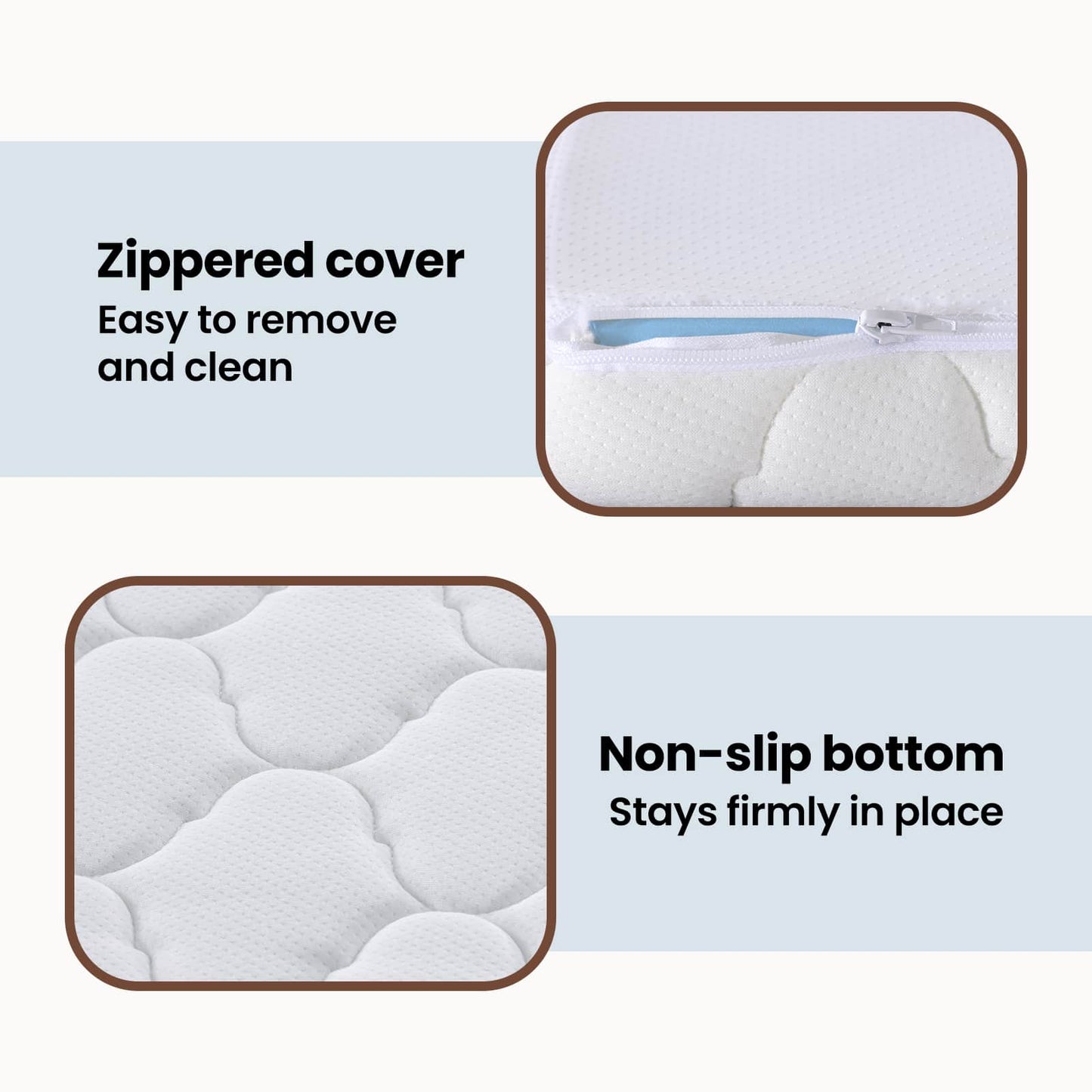 Zippered cover
Easy to remove and clean

Non-slip bottom
Stays firmly in place